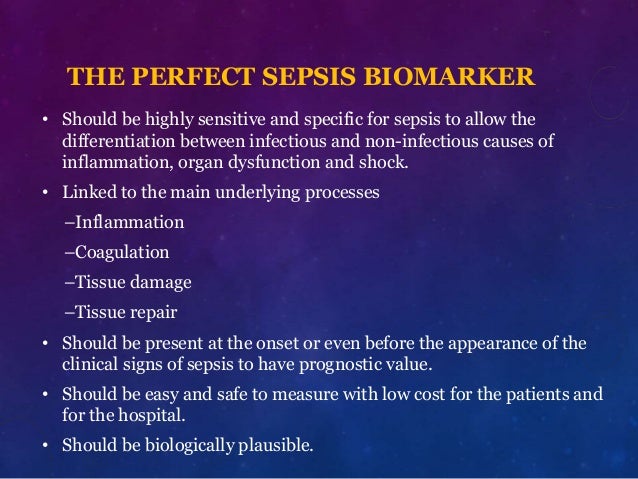 THE PERFECT SEPSIS BIOMARKER

• Should be highly sensitive and specific for sepsis to allow the differentiation between infectious and non-infectious causes of inflammation, organ dysfunction and shock.

• Linked to the main underlying processes

–Inflammation

–Coagulation

–Tissue damage

–Tissue repair

• Should be present at the onset or even before the appearance of the clinical signs of sepsis to have prognostic value.

• Should be easy and safe to measure with low cost for the patients and for the hospital.

• Should be biologically plausible.